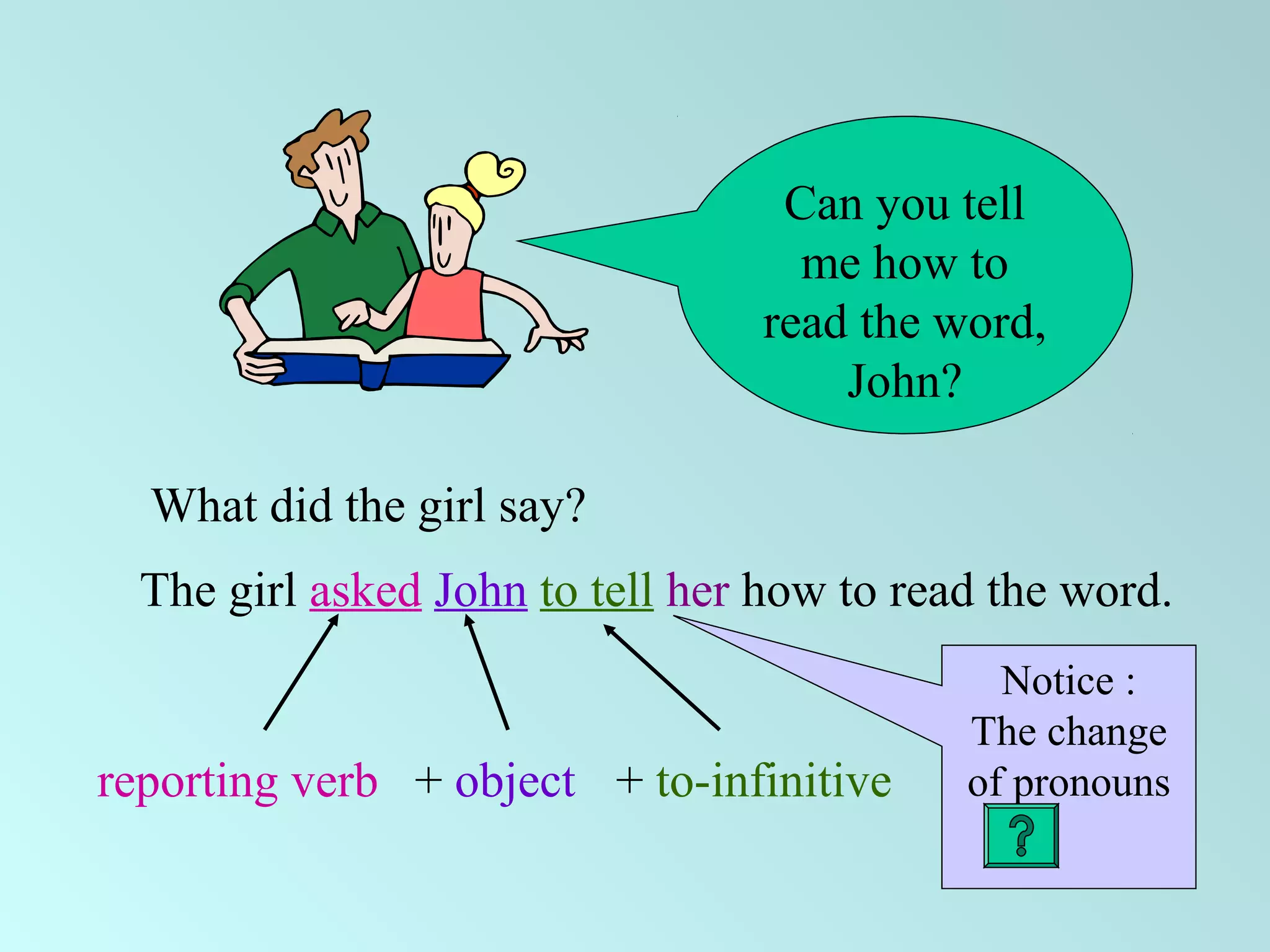 Can you tell me how to read the word, John?

What did the girl say?

The girl asked John to tell her how to read the word.

reporting verb + object + to-infinitive

Notice : The change of pronouns

?